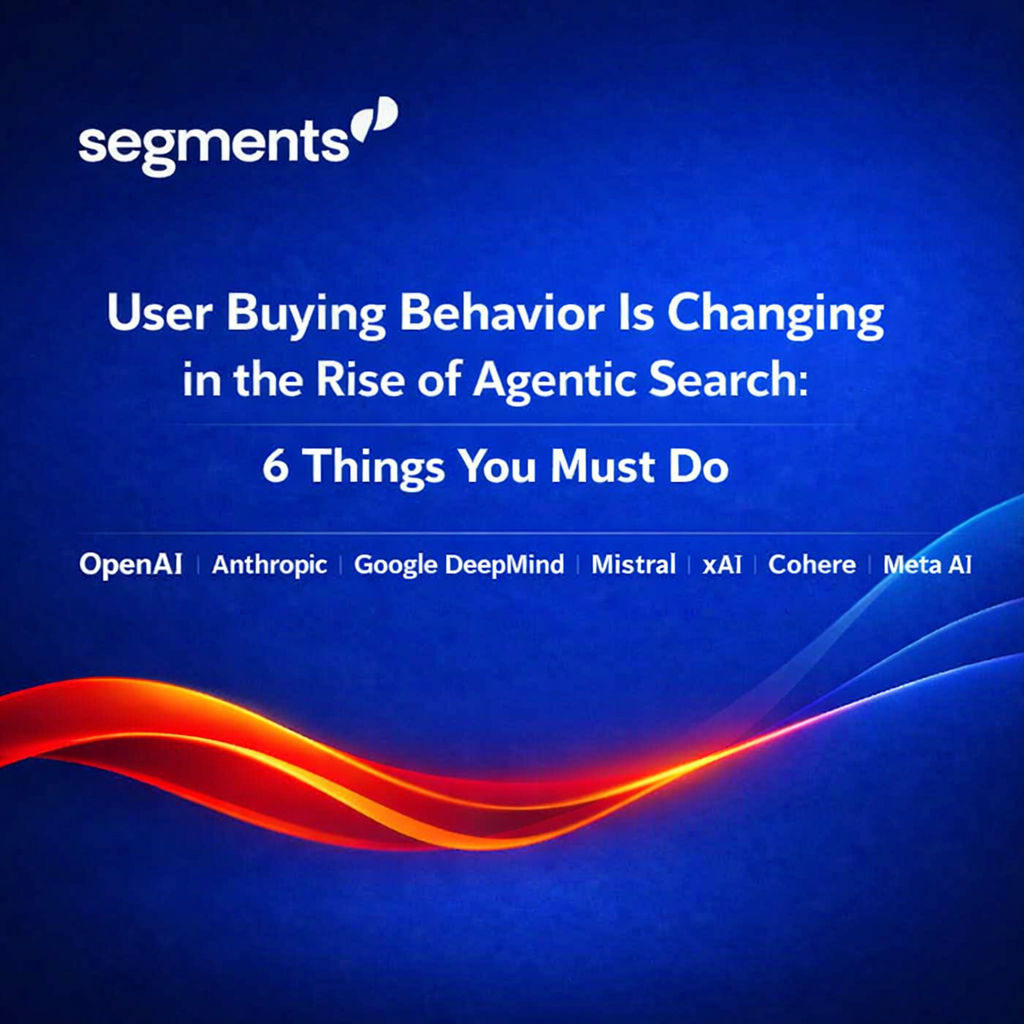 segments

User Buying Behavior Is Changing in the Rise of Agentic Search:

6 Things You Must Do

OpenAI | Anthropic | Google DeepMind | Mistral | xAI | Cohere | Meta AI